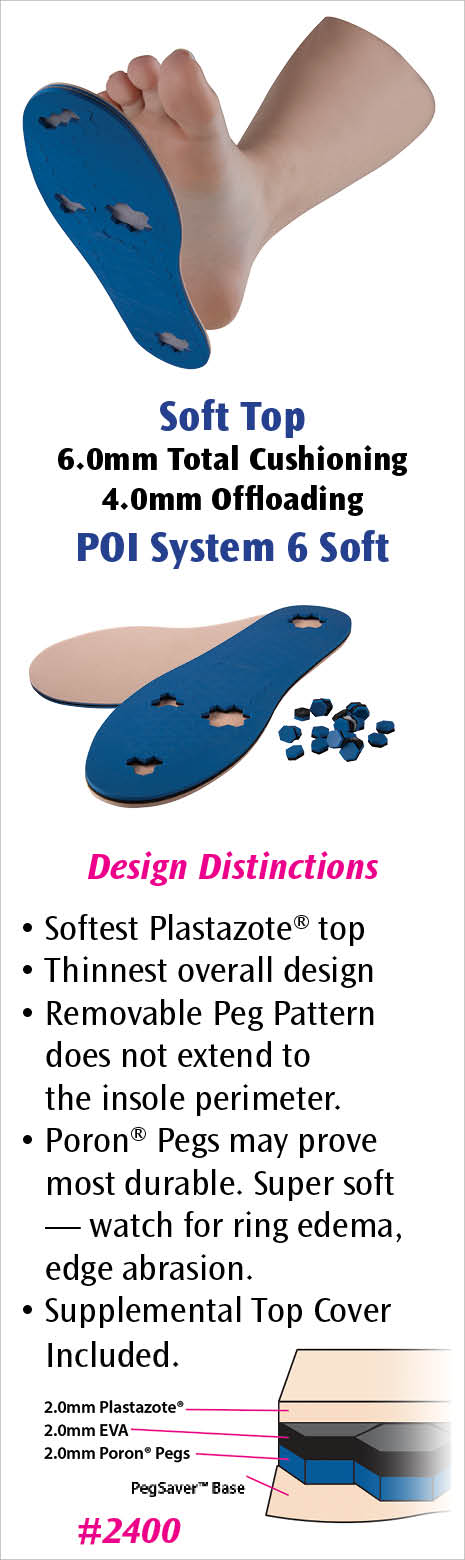 Soft Top
6.0mm Total Cushioning
4.0mm Offloading
POI System 6 Soft

Design Distinctions

• Softest Plastazote® top
• Thinnest overall design
• Removable Peg Pattern does not extend to the insole perimeter.
• Poron® Pegs may prove most durable. Super soft — watch for ring edema, edge abrasion.
• Supplemental Top Cover Included.

2.0mm Plastazote®
2.0mm EVA
2.0mm Poron® Pegs
PegSaver™ Base

#2400